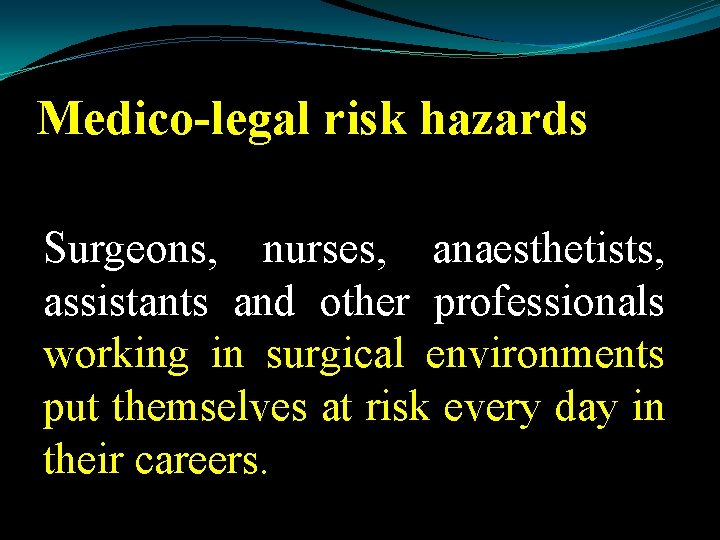 Medico-legal risk hazards

Surgeons, nurses, anaesthetists, assistants and other professionals working in surgical environments put themselves at risk every day in their careers.